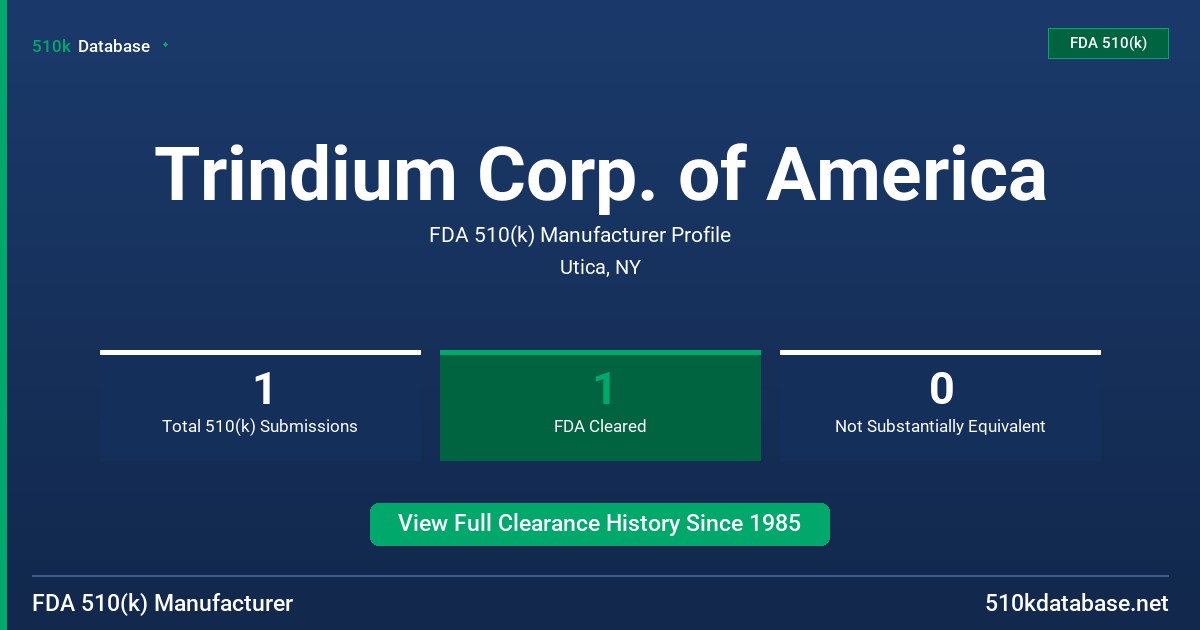 510k Database

FDA 510(k)

Trindium Corp. of America

FDA 510(k) Manufacturer Profile

Utica, NY

1
Total 510(k) Submissions

1
FDA Cleared

0
Not Substantially Equivalent

View Full Clearance History Since 1985

FDA 510(k) Manufacturer

510kdatabase.net